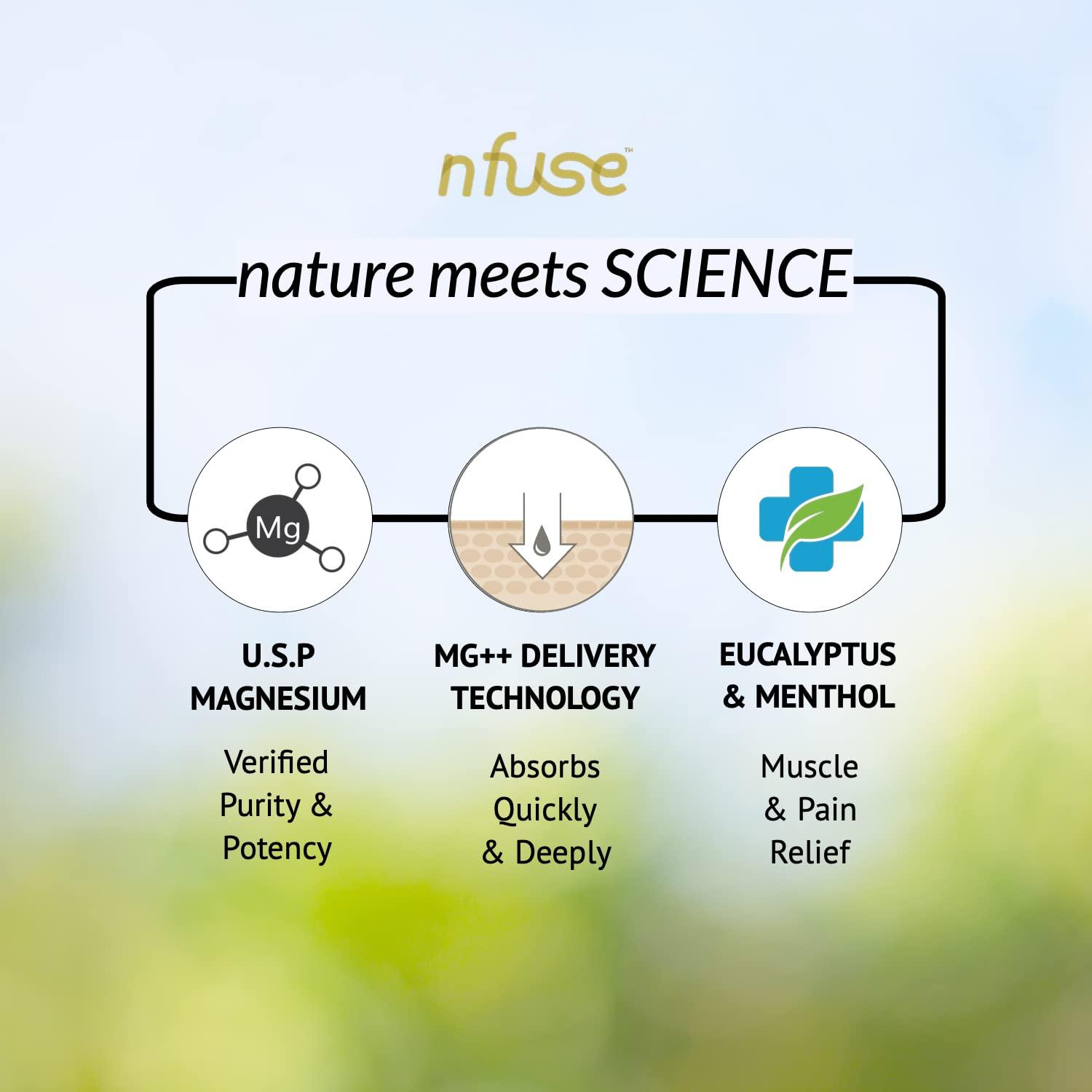 nfuse™

nature meets SCIENCE

Mg

U.S.P MAGNESIUM

Verified Purity & Potency

MG++ DELIVERY TECHNOLOGY

Absorbs Quickly & Deeply

EUCALYPTUS & MENTHOL

Muscle & Pain Relief